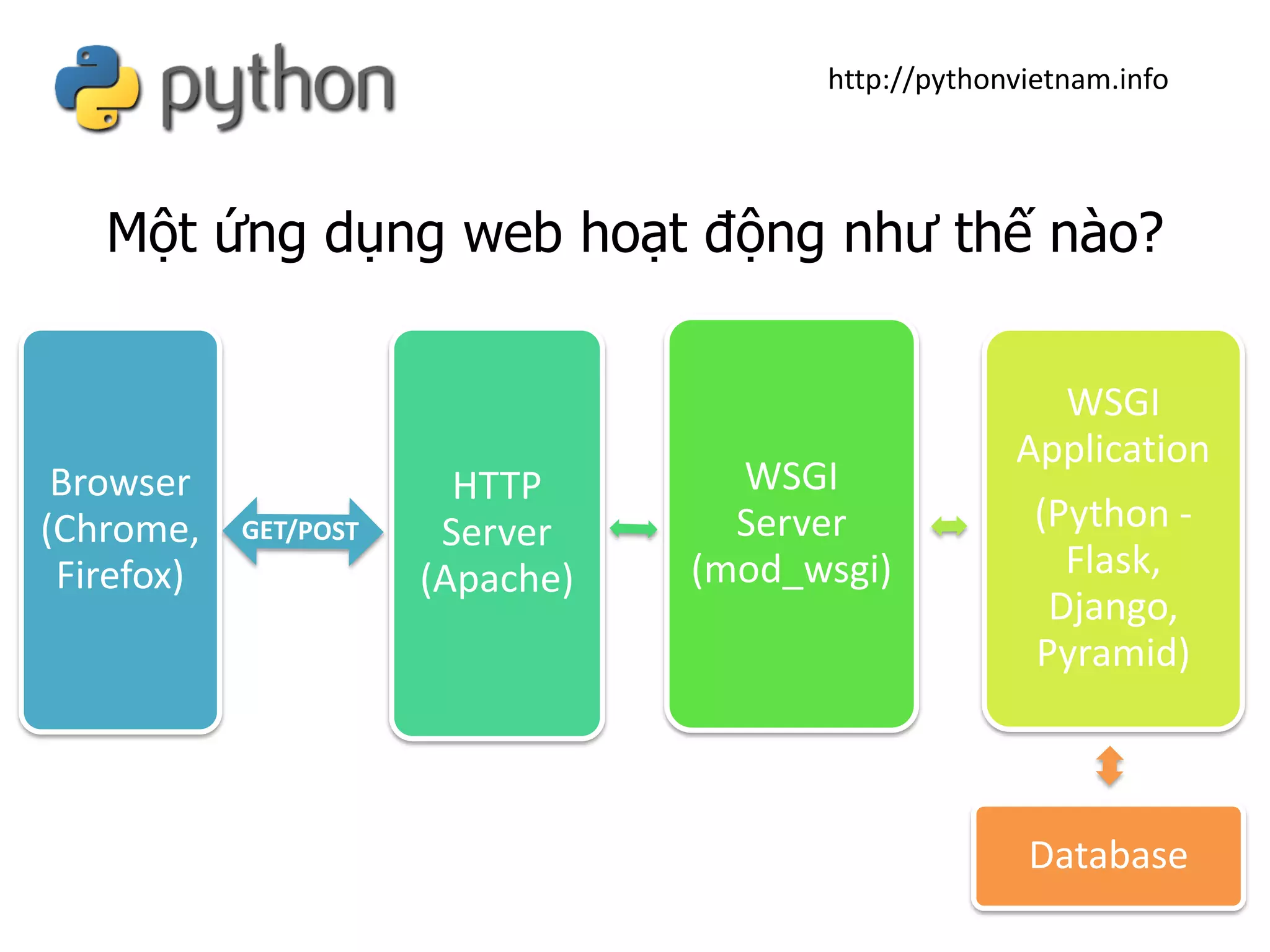 python

http://pythonvietnam.info

Một ứng dụng web hoạt động như thế nào?

Browser (Chrome, Firefox)

GET/POST

HTTP Server (Apache)

WSGI Server (mod_wsgi)

WSGI Application

(Python - Flask, Django, Pyramid)

Database